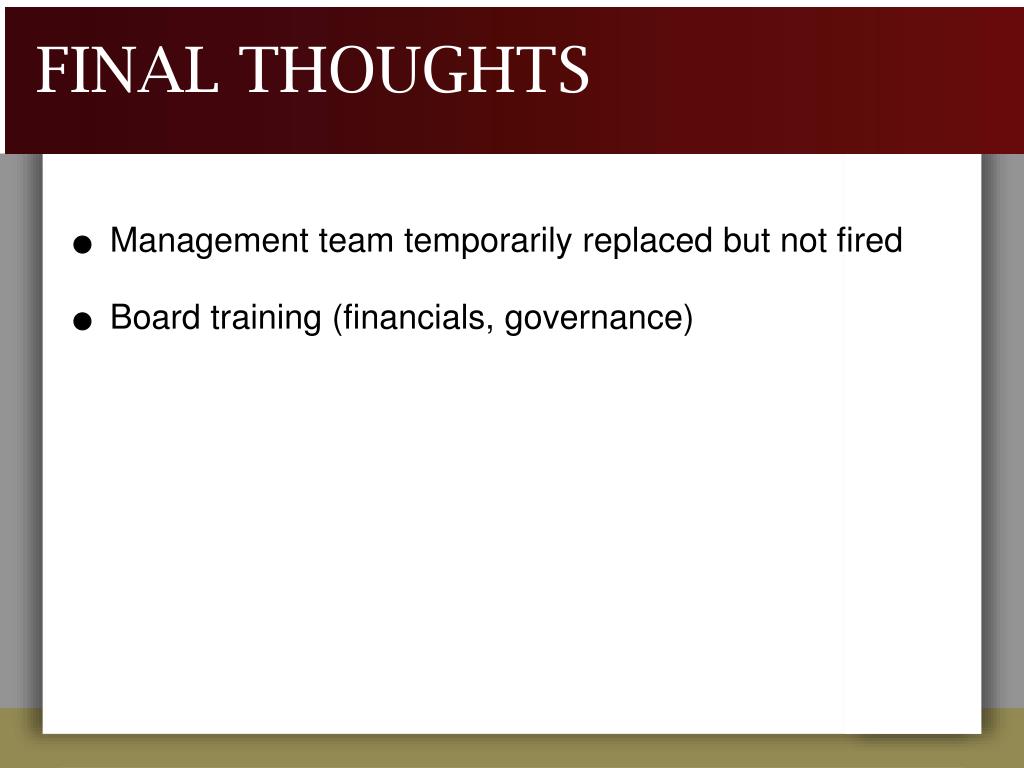 FINAL THOUGHTS

● Management team temporarily replaced but not fired

● Board training (financials, governance)